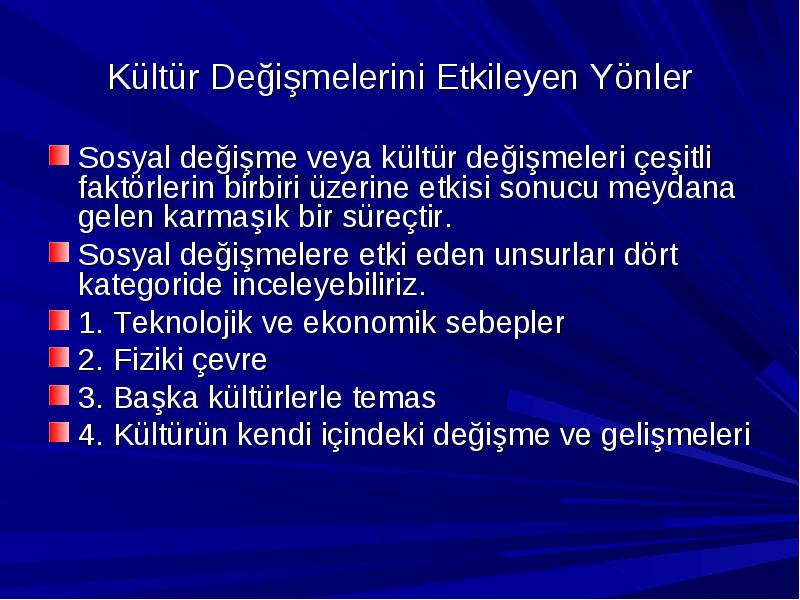 Kültür Değişmelerini Etkileyen Yönler

Sosyal değişme veya kültür değişmeleri çeşitli faktörlerin birbiri üzerine etkisi sonucu meydana gelen karmaşık bir süreçtir.

Sosyal değişmelere etki eden unsurları dört kategoride inceleyebiliriz.

1. Teknolojik ve ekonomik sebepler

2. Fiziki çevre

3. Başka kültürlerle temas

4. Kültürün kendi içindeki değişme ve gelişmeleri